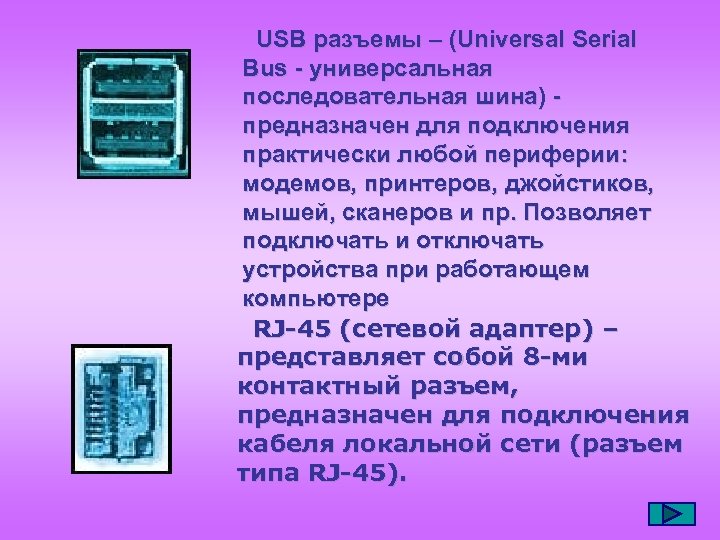 USB разъемы – (Universal Serial Bus - универсальная последовательная шина) - предназначен для подключения практически любой периферии: модемов, принтеров, джойстиков, мышей, сканеров и пр. Позволяет подключать и отключать устройства при работающем компьютере

RJ-45 (сетевой адаптер) – представляет собой 8-ми контактный разъем, предназначен для подключения кабеля локальной сети (разъем типа RJ-45).